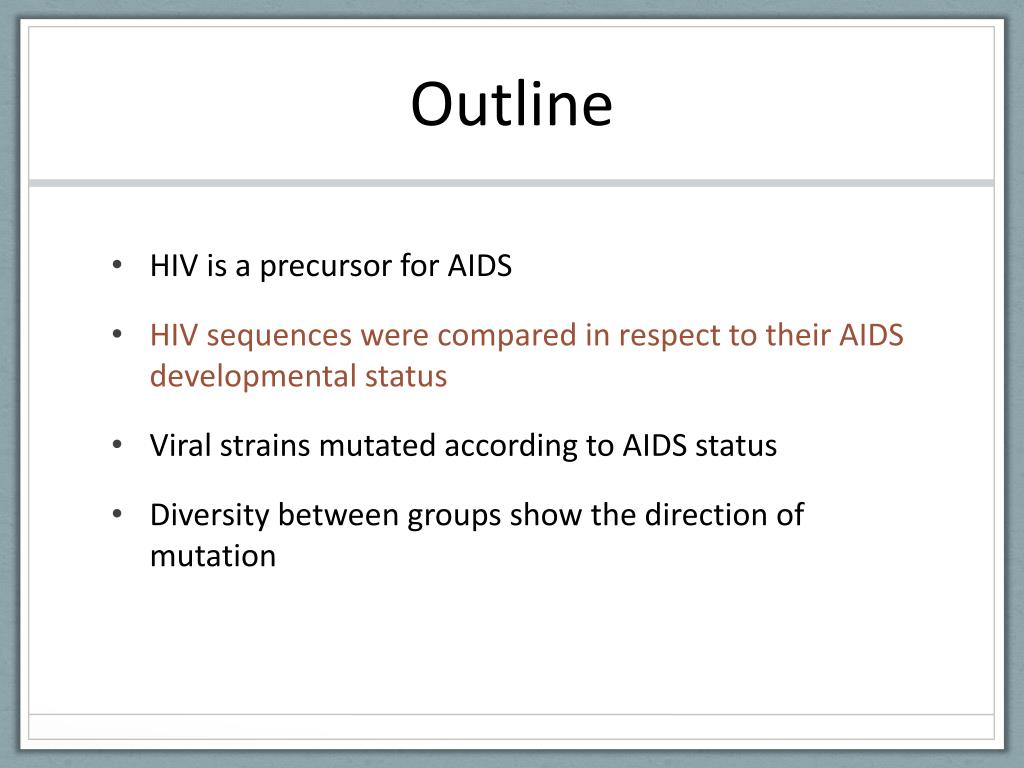 Outline

• HIV is a precursor for AIDS

• HIV sequences were compared in respect to their AIDS developmental status

• Viral strains mutated according to AIDS status

• Diversity between groups show the direction of mutation